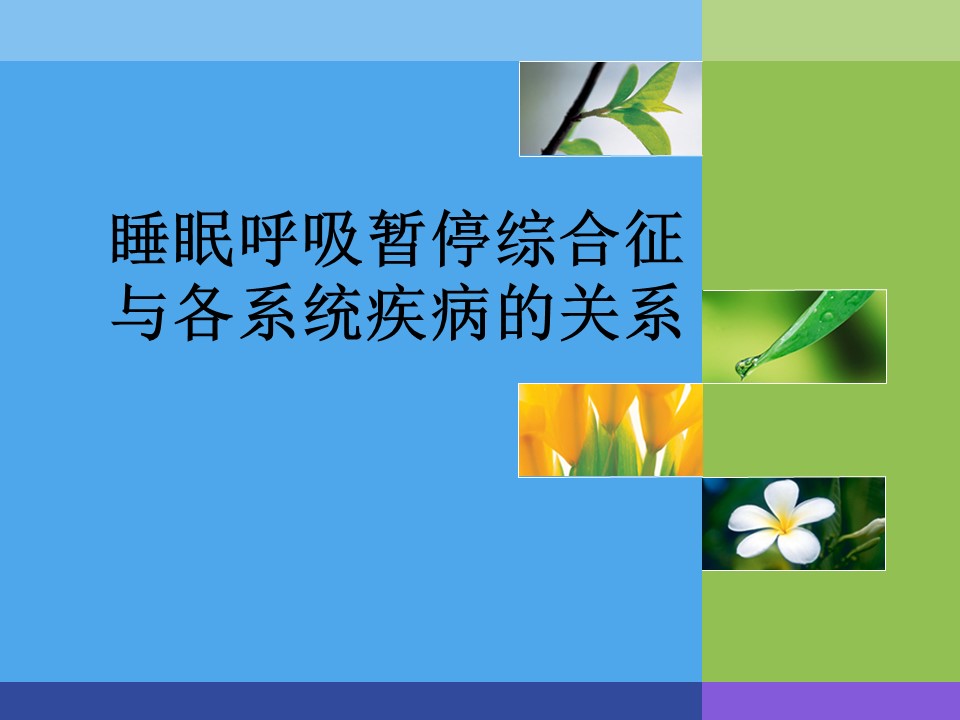 睡眠呼吸暂停综合征与各系统疾病的关系